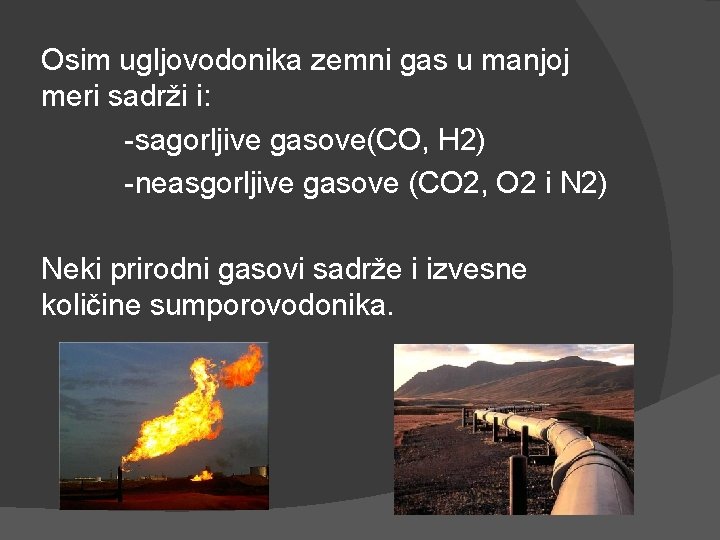 Osim ugljovodonika zemni gas u manjoj meri sadrži i:

-sagorljive gasove(CO, H2)

-neasgorljive gasove (CO2, O2 i N2)

Neki prirodni gasovi sadrže i izvesne količine sumporovodonika.